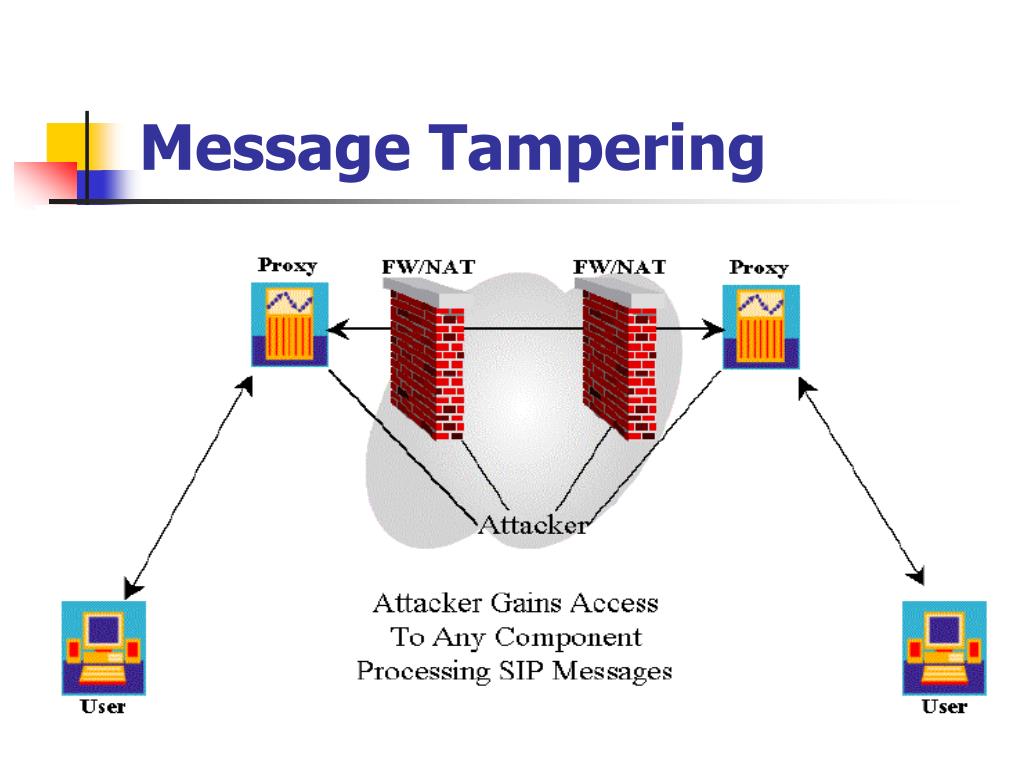 Message Tampering

Proxy

FW/NAT

FW/NAT

Proxy

Attacker

Attacker Gains Access To Any Component Processing SIP Messages

User

User